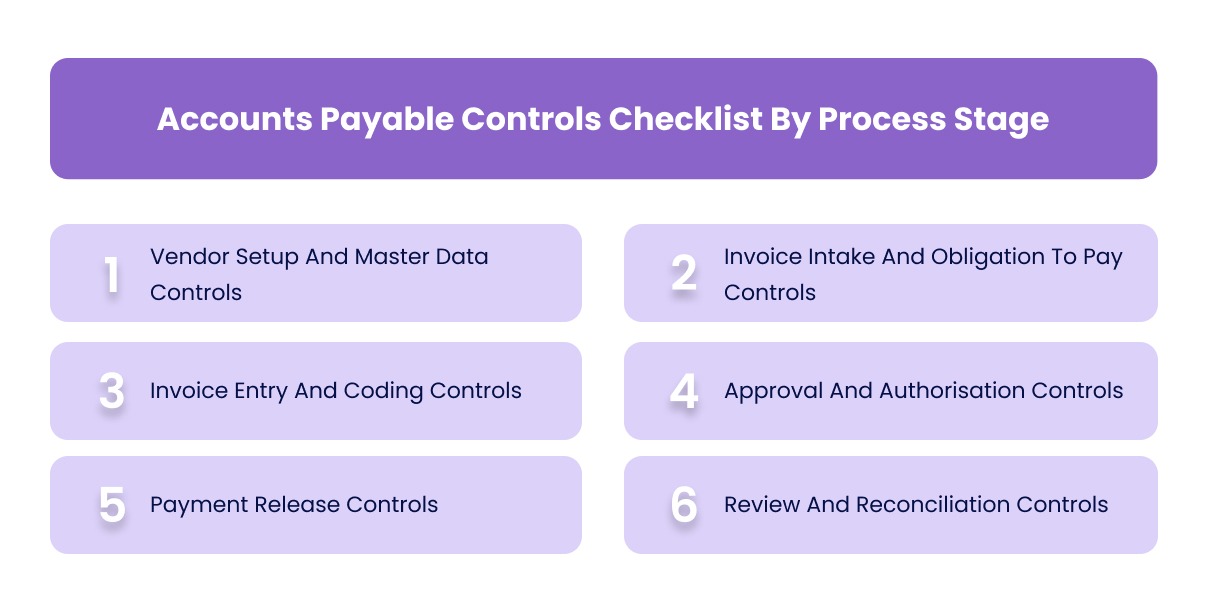 Accounts Payable Controls Checklist By Process Stage

1 Vendor Setup And Master Data Controls

2 Invoice Intake And Obligation To Pay Controls

3 Invoice Entry And Coding Controls

4 Approval And Authorisation Controls

5 Payment Release Controls

6 Review And Reconciliation Controls